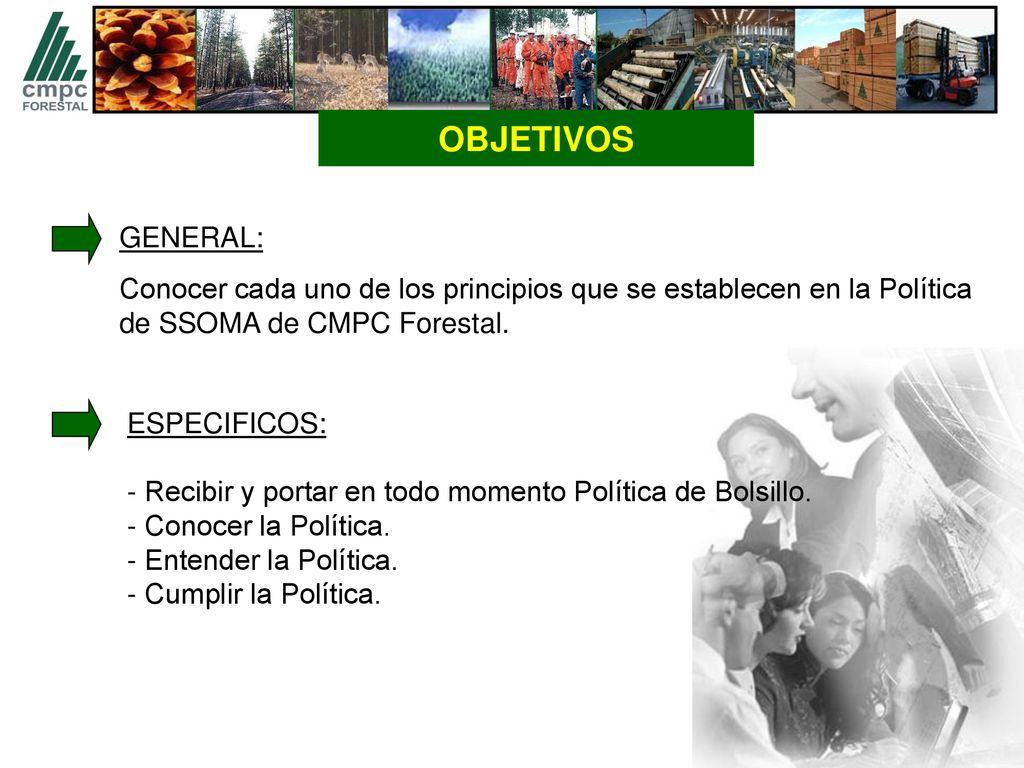 cmpc
FORESTAL

OBJETIVOS

GENERAL:

Conocer cada uno de los principios que se establecen en la Política de SSOMA de CMPC Forestal.

ESPECIFICOS:

- Recibir y portar en todo momento Política de Bolsillo.
- Conocer la Política.
- Entender la Política.
- Cumplir la Política.